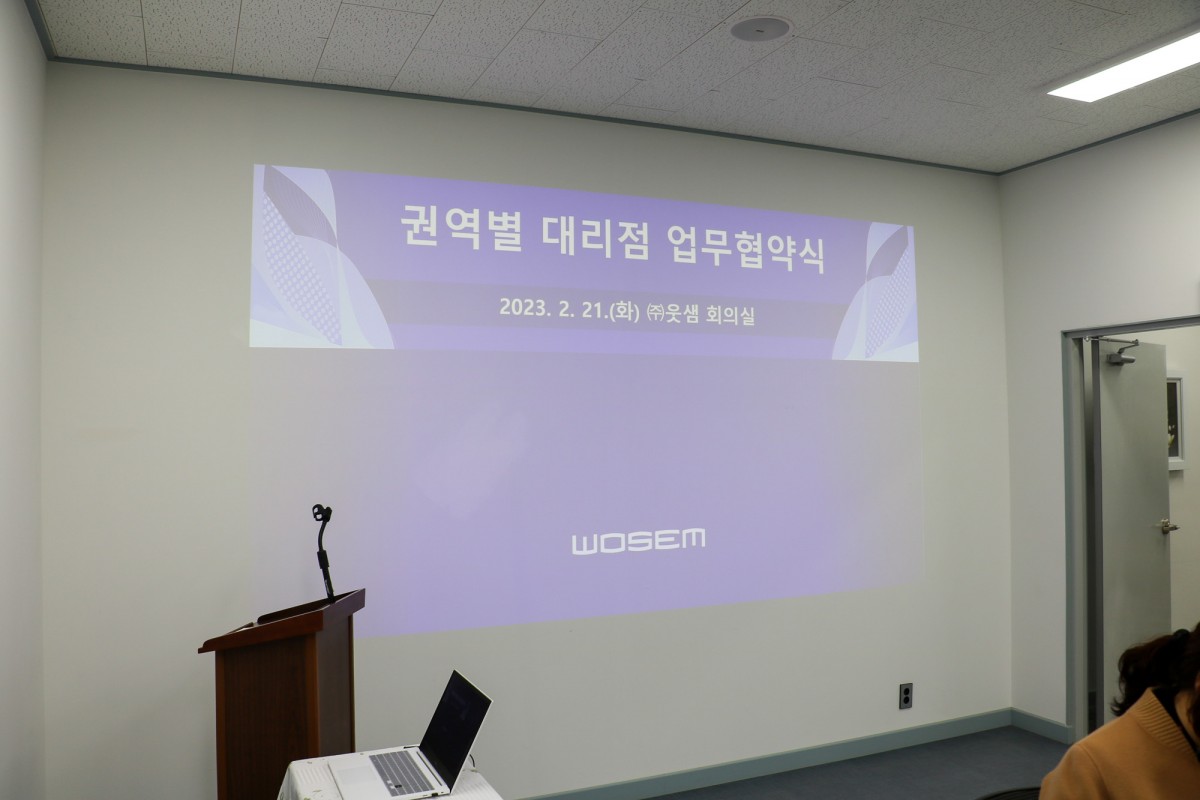 권역별 대리점 업무협약식

2023. 2. 21.(화) ㈜웃샘 회의실

WOSEM